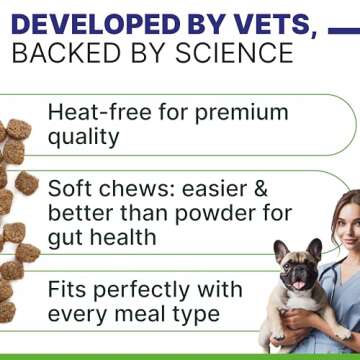 DEVELOPED BY VETS,
BACKED BY SCIENCE

Heat-free for premium quality

Soft chews: easier & better than powder for gut health

Fits perfectly with every meal type